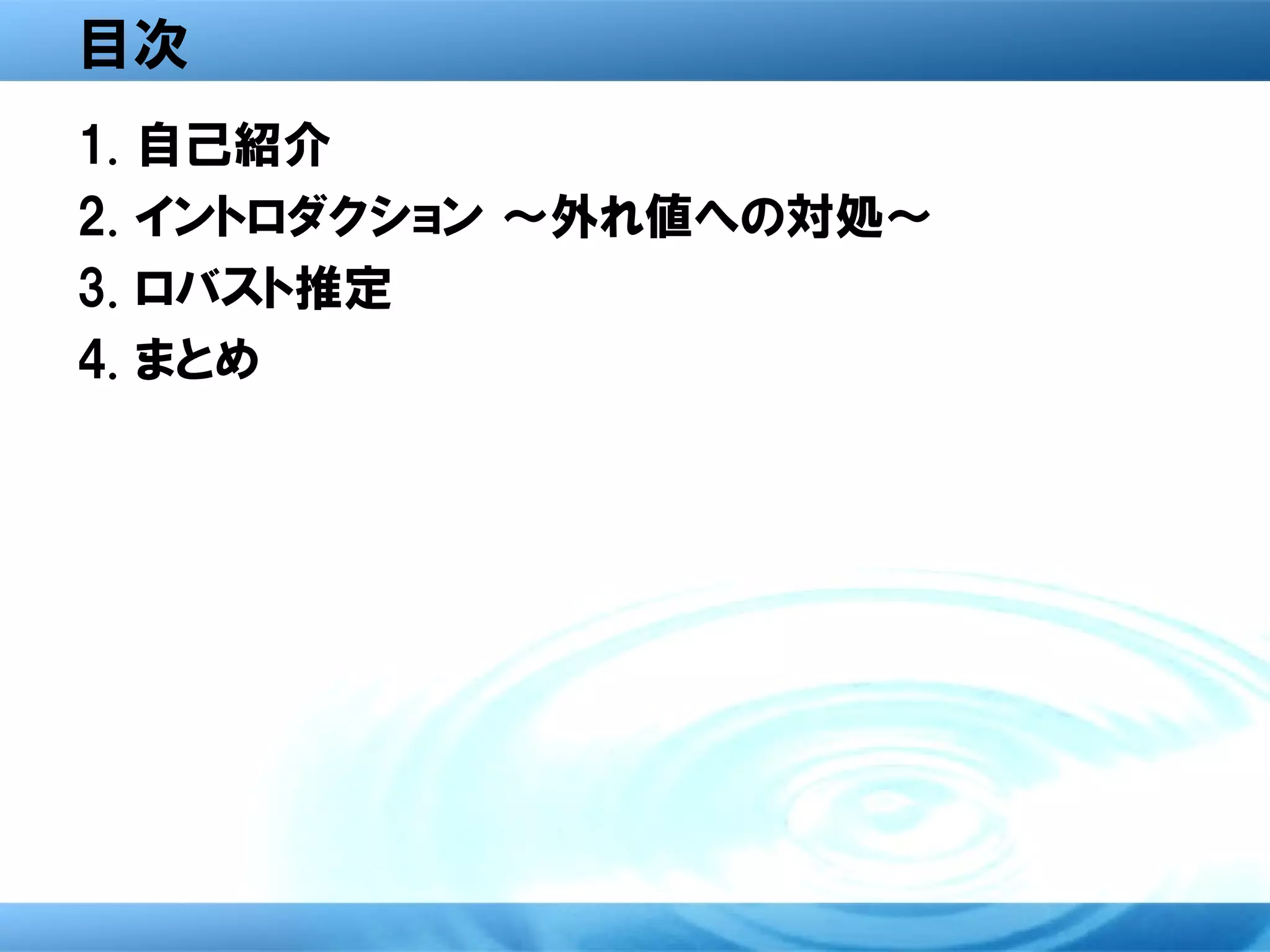 目次

1. 自己紹介
2. イントロダクション ～外れ値への対処～
3. ロバスト推定
4. まとめ